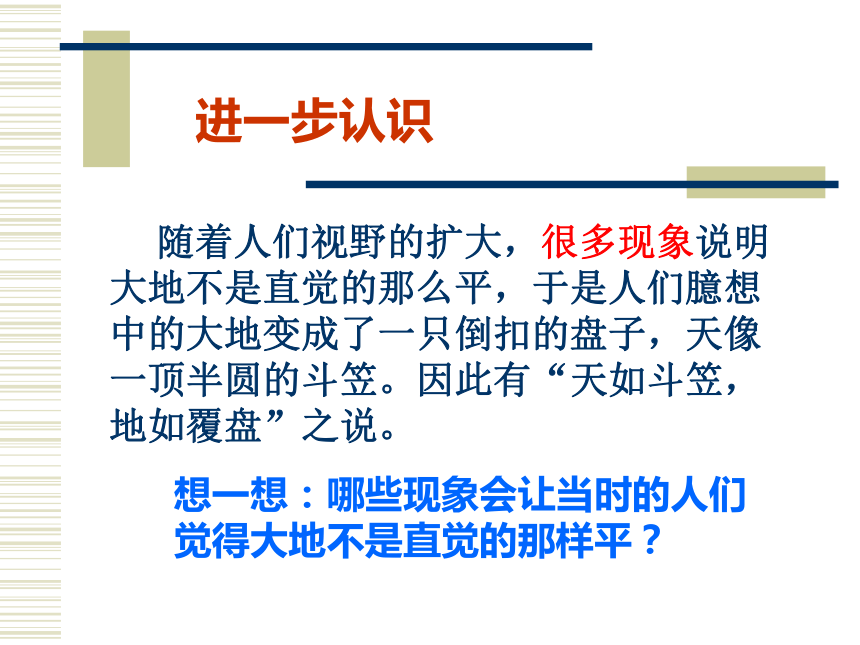 进一步认识

随着人们视野的扩大，很多现象说明大地不是直觉的那么平，于是人们臆想中的大地变成了一只倒扣的盘子，天像一顶半圆的斗笠。因此有“天如斗笠，地如覆盘”之说。

想一想：哪些现象会让当时的人们觉得大地不是直觉的那样平？